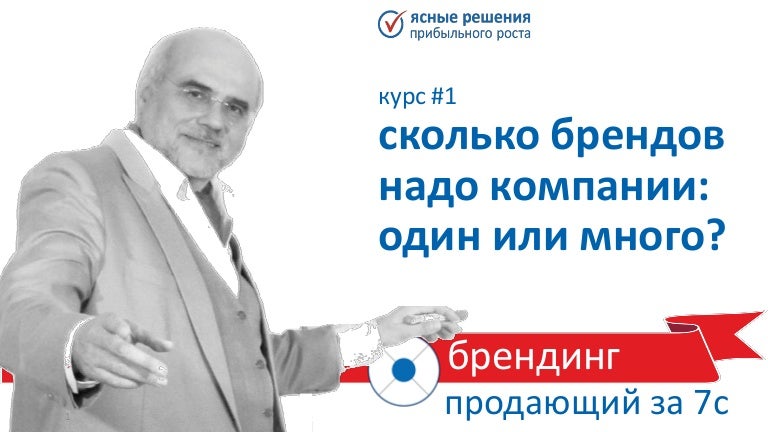 ясные решения
прибыльного роста

курс #1
сколько брендов надо компании: один или много?

брендинг
продающий за 7с